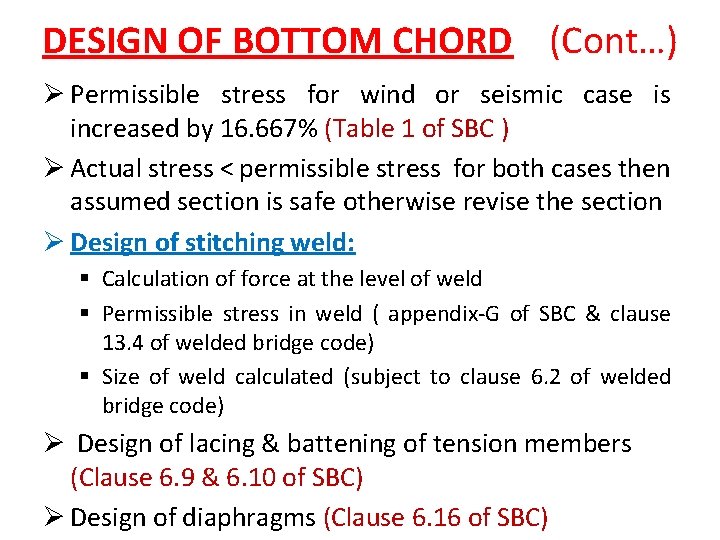 DESIGN OF BOTTOM CHORD (Cont…)

➢ Permissible stress for wind or seismic case is increased by 16.667% (Table 1 of SBC )

➢ Actual stress < permissible stress for both cases then assumed section is safe otherwise revise the section

➢ Design of stitching weld:

▪ Calculation of force at the level of weld

▪ Permissible stress in weld ( appendix-G of SBC & clause 13.4 of welded bridge code)

▪ Size of weld calculated (subject to clause 6.2 of welded bridge code)

➢ Design of lacing & battening of tension members (Clause 6.9 & 6.10 of SBC)

➢ Design of diaphragms (Clause 6.16 of SBC)